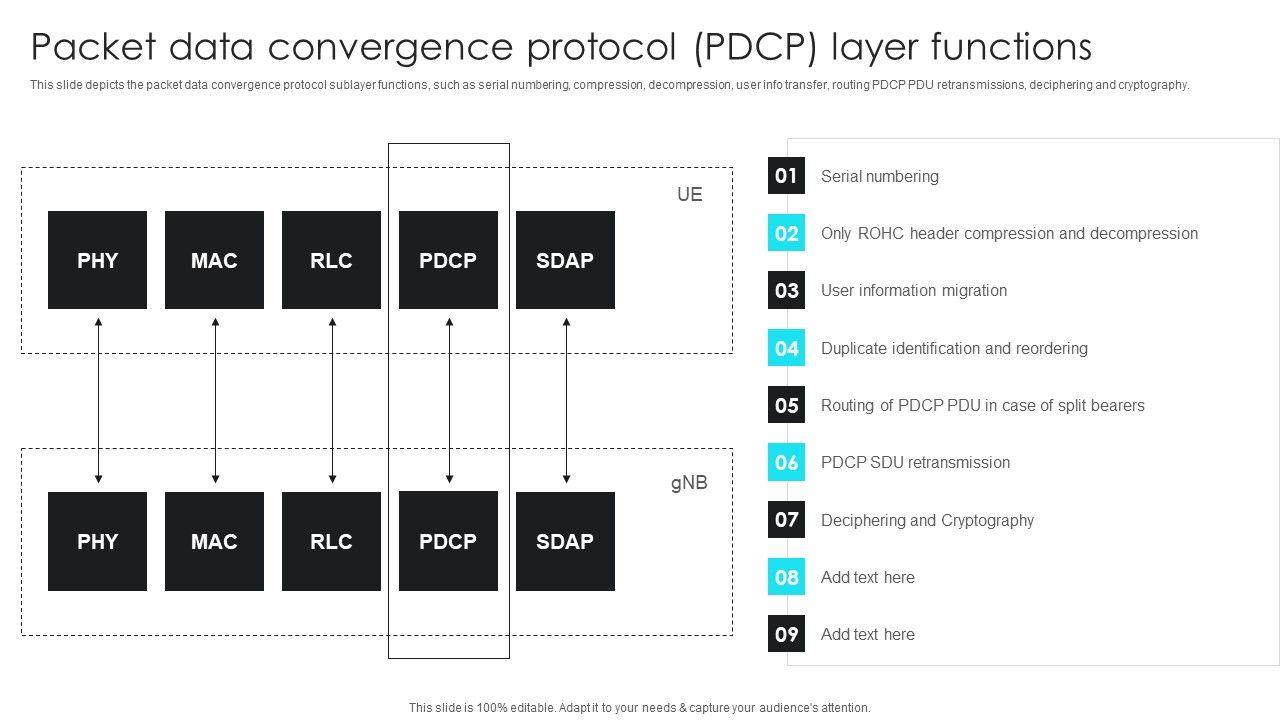 Packet data convergence protocol (PDCP) layer functions

This slide depicts the packet data convergence protocol sublayer functions, such as serial numbering, compression, decompression, user info transfer, routing PDCP PDU retransmissions, deciphering and cryptography.

UE

PHY
MAC
RLC
PDCP
SDAP

gNB

PHY
MAC
RLC
PDCP
SDAP

01 Serial numbering
02 Only ROHC header compression and decompression
03 User information migration
04 Duplicate identification and reordering
05 Routing of PDCP PDU in case of split bearers
06 PDCP SDU retransmission
07 Deciphering and Cryptography
08 Add text here
09 Add text here

This slide is 100% editable. Adapt it to your needs & capture your audience's attention.